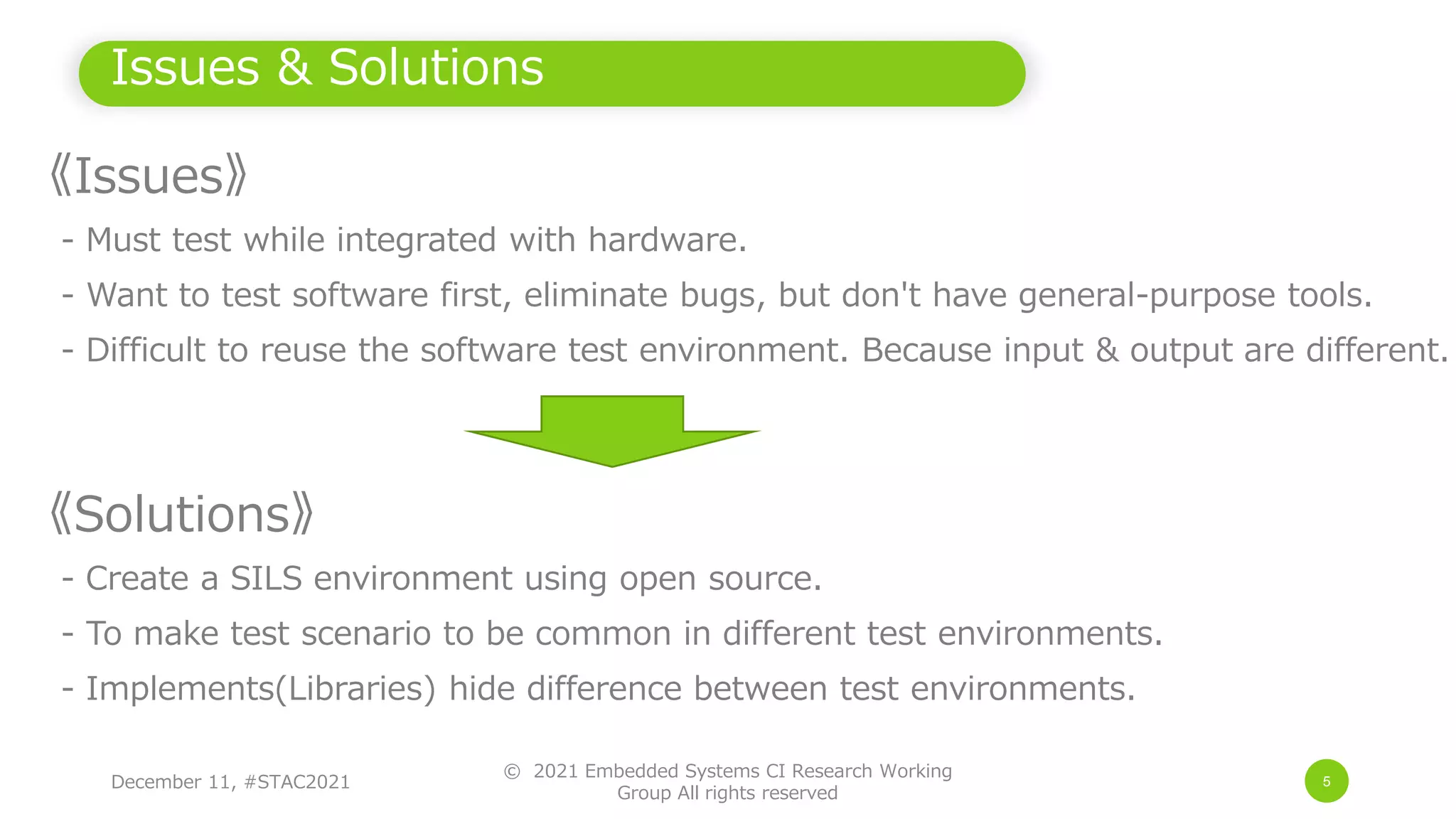 Issues & Solutions

《Issues》

- Must test while integrated with hardware.
- Want to test software first, eliminate bugs, but don't have general-purpose tools.
- Difficult to reuse the software test environment. Because input & output are different.

《Solutions》

- Create a SILS environment using open source.
- To make test scenario to be common in different test environments.
- Implements(Libraries) hide difference between test environments.

December 11, #STAC2021

© 2021 Embedded Systems CI Research Working Group All rights reserved

5